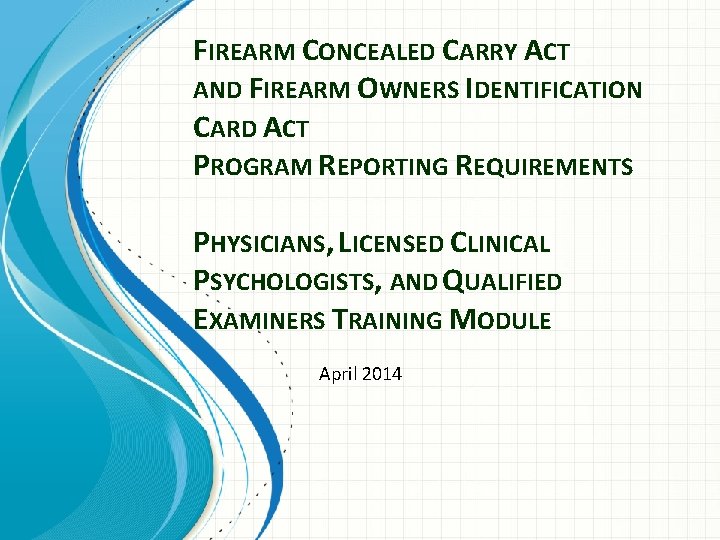 FIREARM CONCEALED CARRY ACT AND FIREARM OWNERS IDENTIFICATION CARD ACT PROGRAM REPORTING REQUIREMENTS

PHYSICIANS, LICENSED CLINICAL PSYCHOLOGISTS, AND QUALIFIED EXAMINERS TRAINING MODULE

April 2014